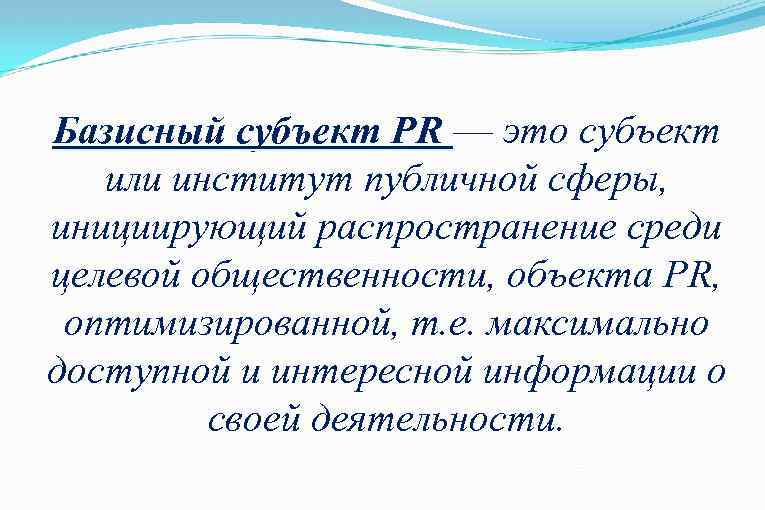 Базисный субъект PR — это субъект или институт публичной сферы, инициирующий распространение среди целевой общественности, объекта PR, оптимизированной, т.е. максимально доступной и интересной информации о своей деятельности.